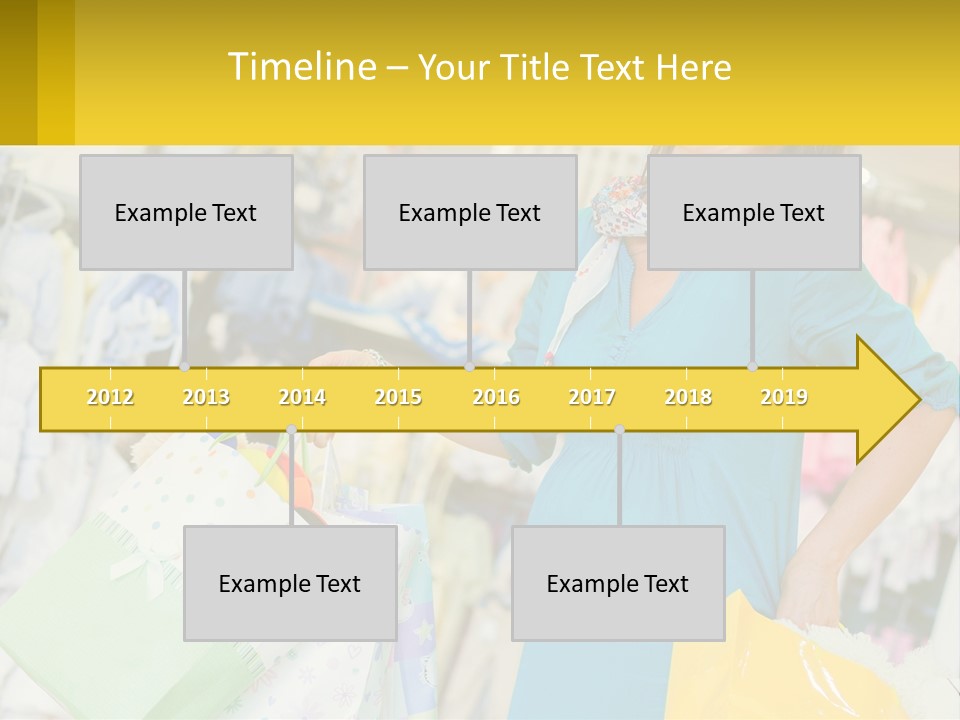 Timeline – Your Title Text Here

Example Text

Example Text

Example Text

2012 2013 2014 2015 2016 2017 2018 2019

Example Text

Example Text